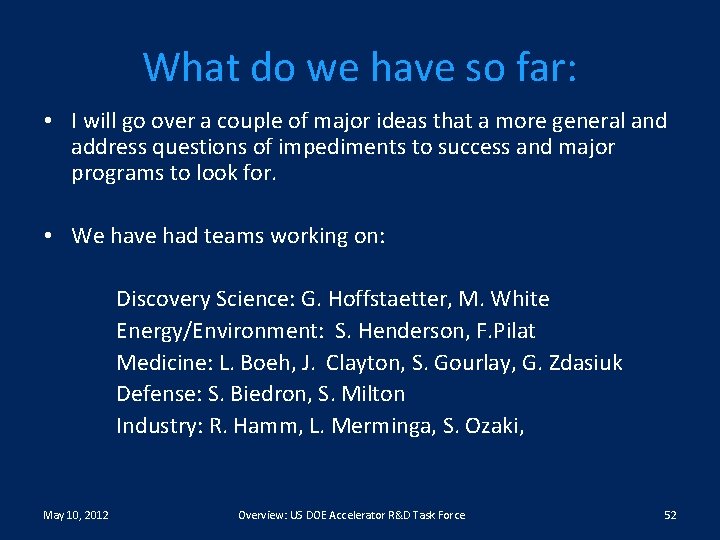 What do we have so far:

• I will go over a couple of major ideas that a more general and address questions of impediments to success and major programs to look for.

• We have had teams working on:

Discovery Science: G. Hoffstaetter, M. White
Energy/Environment: S. Henderson, F.Pilat
Medicine: L. Boeh, J. Clayton, S. Gourlay, G. Zdasiuk
Defense: S. Biedron, S. Milton
Industry: R. Hamm, L. Merminga, S. Ozaki,

May 10, 2012

Overview: US DOE Accelerator R&D Task Force

52